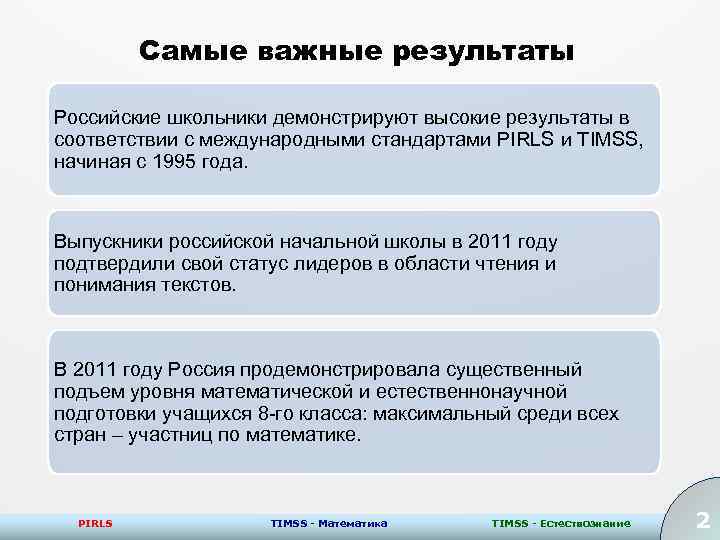 Самые важные результаты

Российские школьники демонстрируют высокие результаты в соответствии с международными стандартами PIRLS и TIMSS, начиная с 1995 года.

Выпускники российской начальной школы в 2011 году подтвердили свой статус лидеров в области чтения и понимания текстов.

В 2011 году Россия продемонстрировала существенный подъем уровня математической и естественнонаучной подготовки учащихся 8-го класса: максимальный среди всех стран – участниц по математике.

PIRLS
TIMSS - Математика
TIMSS - Естествознание
2